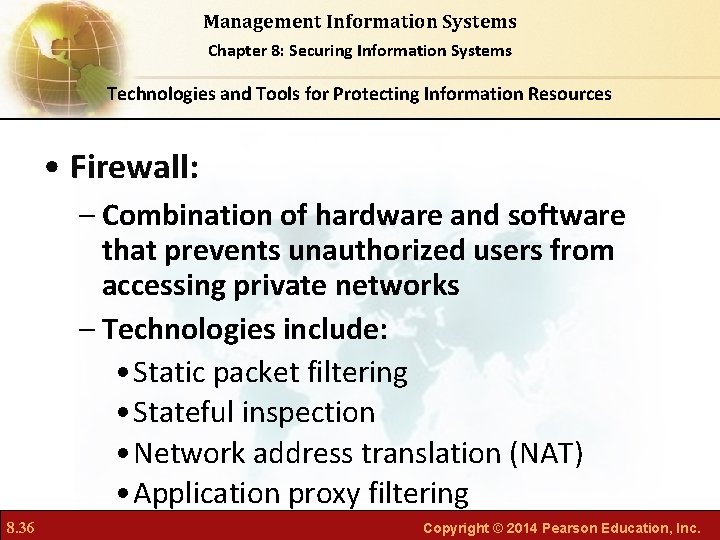 Management Information Systems
Chapter 8: Securing Information Systems

Technologies and Tools for Protecting Information Resources

• Firewall:
– Combination of hardware and software that prevents unauthorized users from accessing private networks
– Technologies include:
• Static packet filtering
• Stateful inspection
• Network address translation (NAT)
• Application proxy filtering

8.36

Copyright © 2014 Pearson Education, Inc.